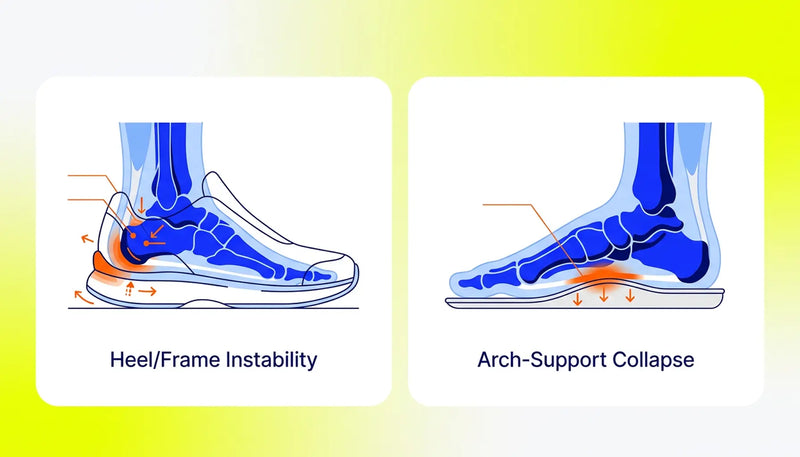 Heel/Frame Instability

Arch-Support Collapse